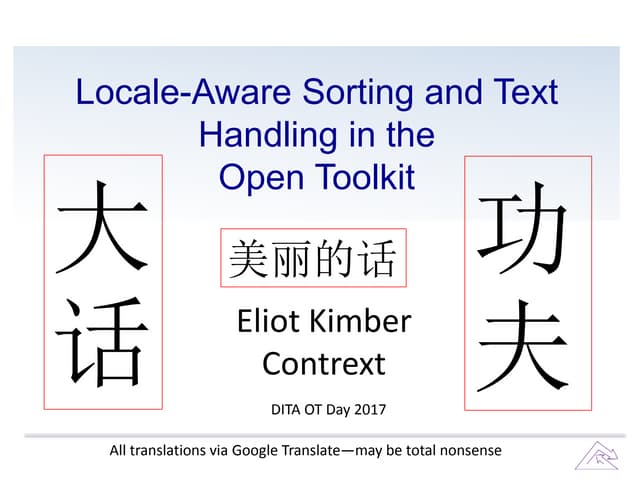 Locale-Aware Sorting and Text Handling in the Open Toolkit

大话

美丽的话

功夫

Eliot Kimber
Contrext

DITA OT Day 2017

All translations via Google Translate—may be total nonsense